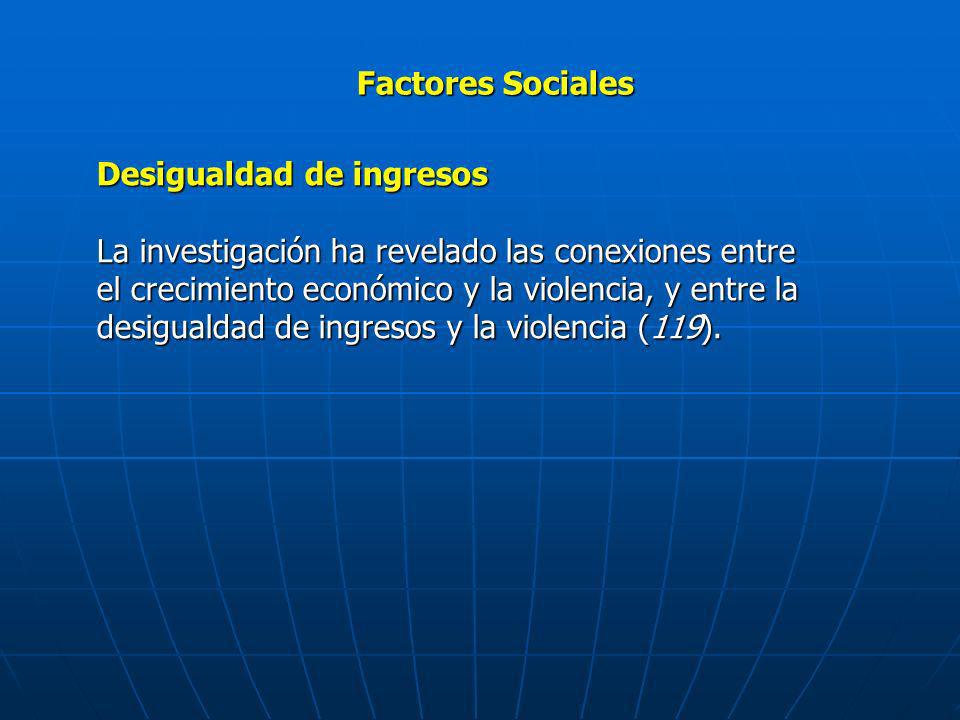 Factores Sociales

Desigualdad de ingresos

La investigación ha revelado las conexiones entre el crecimiento económico y la violencia, y entre la desigualdad de ingresos y la violencia (119).